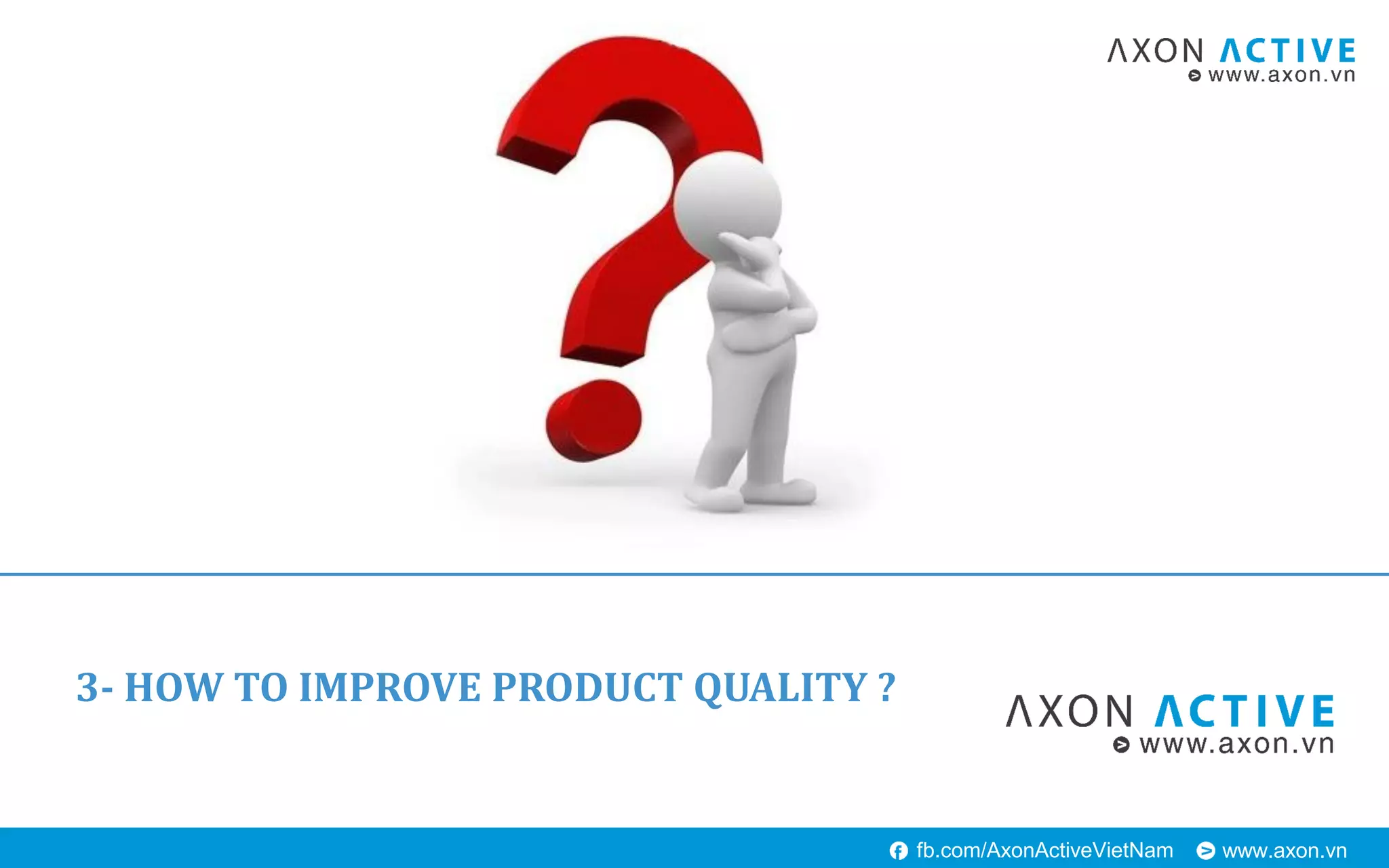 AXON ACTIVE
www.axon.vn

3- HOW TO IMPROVE PRODUCT QUALITY ?

AXON ACTIVE
www.axon.vn

fb.com/AxonActiveVietNam www.axon.vn